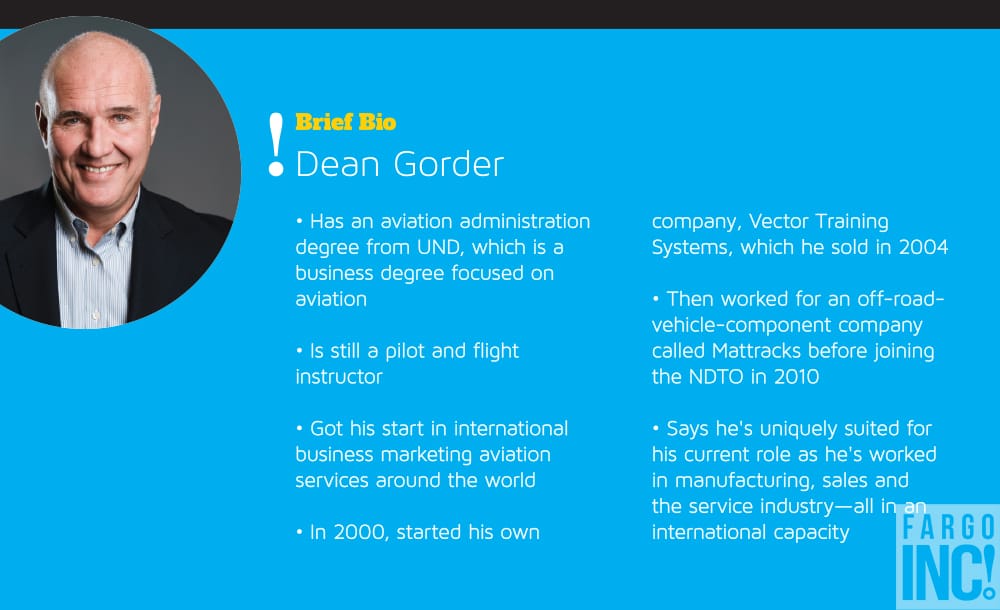 ! Brief Bio
Dean Gorder

• Has an aviation administration degree from UND, which is a business degree focused on aviation

• Is still a pilot and flight instructor

• Got his start in international business marketing aviation services around the world

• In 2000, started his own company, Vector Training Systems, which he sold in 2004

• Then worked for an off-road-vehicle-component company called Mattracks before joining the NDTO in 2010

• Says he's uniquely suited for his current role as he's worked in manufacturing, sales and the service industry—all in an international capacity

FARGO INC!